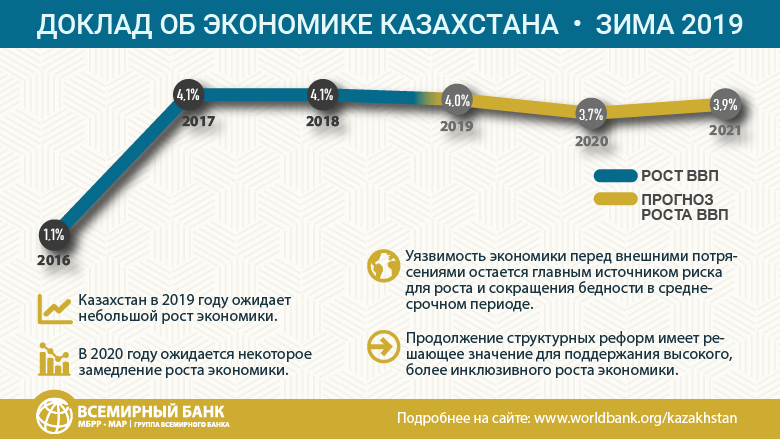 ДОКЛАД ОБ ЭКОНОМИКЕ КАЗАХСТАНА • ЗИМА 2019

1,1%
2016
4,1%
2017
4,1%
2018
4,0%
2019
3,7%
2020
3,9%
2021

РОСТ ВВП
ПРОГНОЗ РОСТА ВВП

Казахстан в 2019 году ожидает небольшой рост экономики.

В 2020 году ожидается некоторое замедление роста экономики.

Уязвимость экономики перед внешними потрясениями остается главным источником риска для роста и сокращения бедности в среднесрочном периоде.

Продолжение структурных реформ имеет решающее значение для поддержания высокого, более инклюзивного роста экономики.

ВСЕМИРНЫЙ БАНК
МБРР • МАР | ГРУППА ВСЕМИРНОГО БАНКА

Подробнее на сайте: www.worldbank.org/kazakhstan